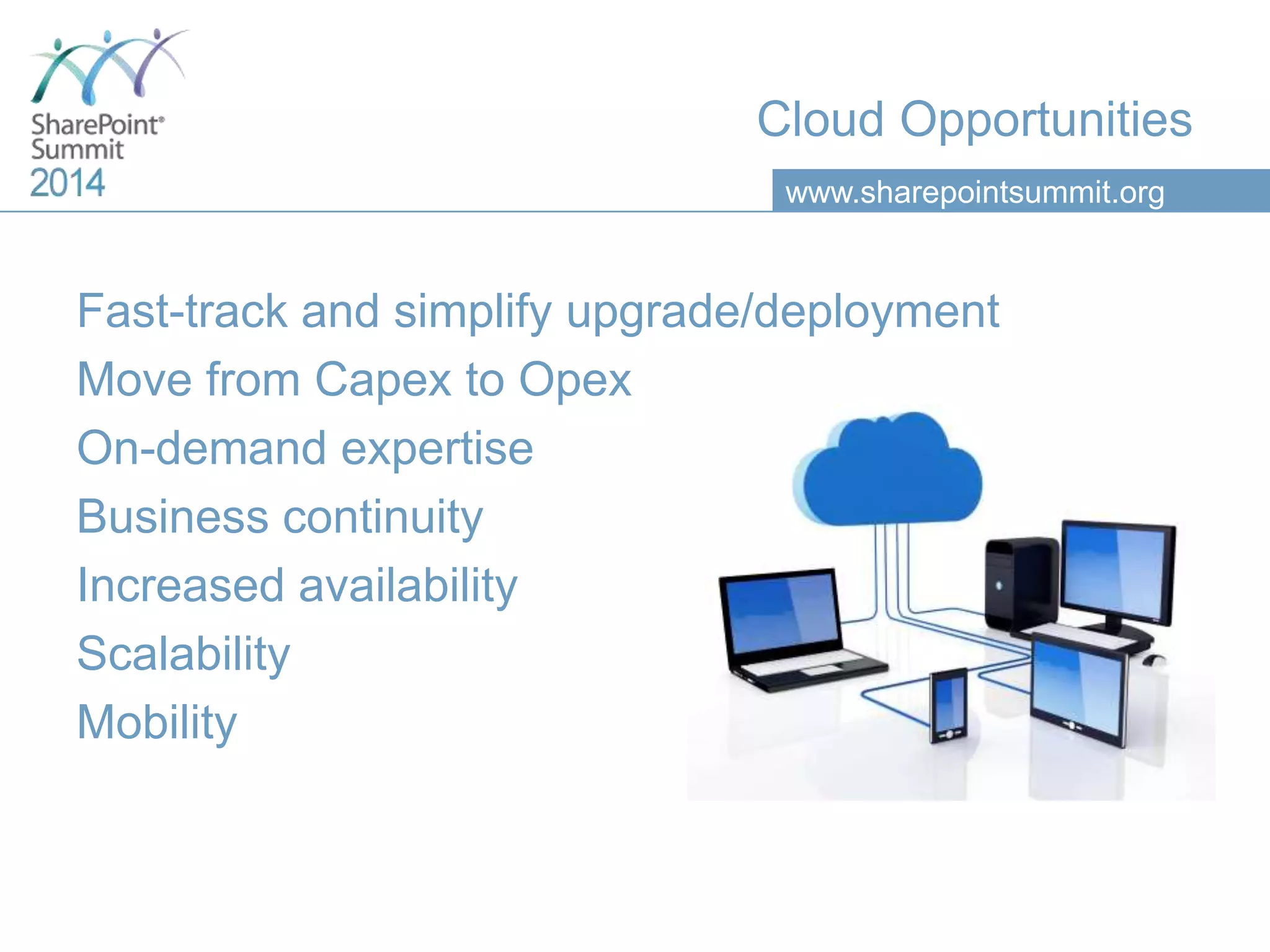 SharePoint® Summit 2014

Cloud Opportunities

www.sharepointsummit.org

Fast-track and simplify upgrade/deployment

Move from Capex to Opex

On-demand expertise

Business continuity

Increased availability

Scalability

Mobility